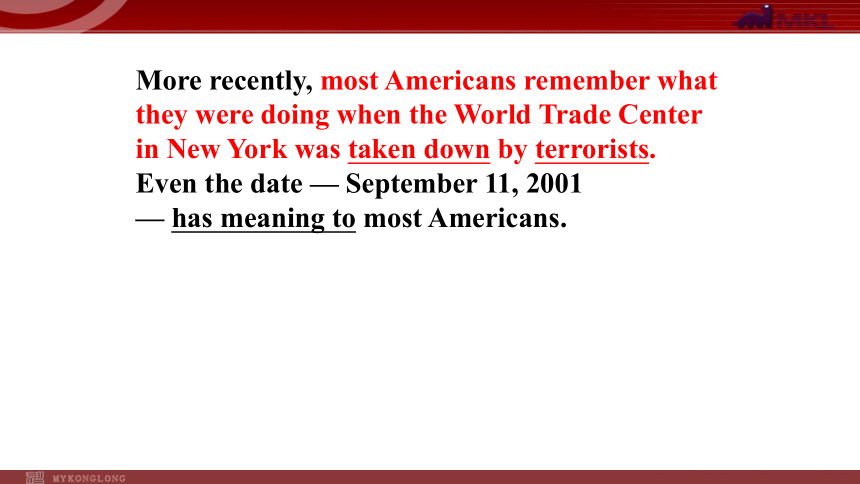 MKL

More recently, most Americans remember what they were doing when the World Trade Center in New York was taken down by terrorists. Even the date — September 11, 2001 — has meaning to most Americans.

MYKONGLONG